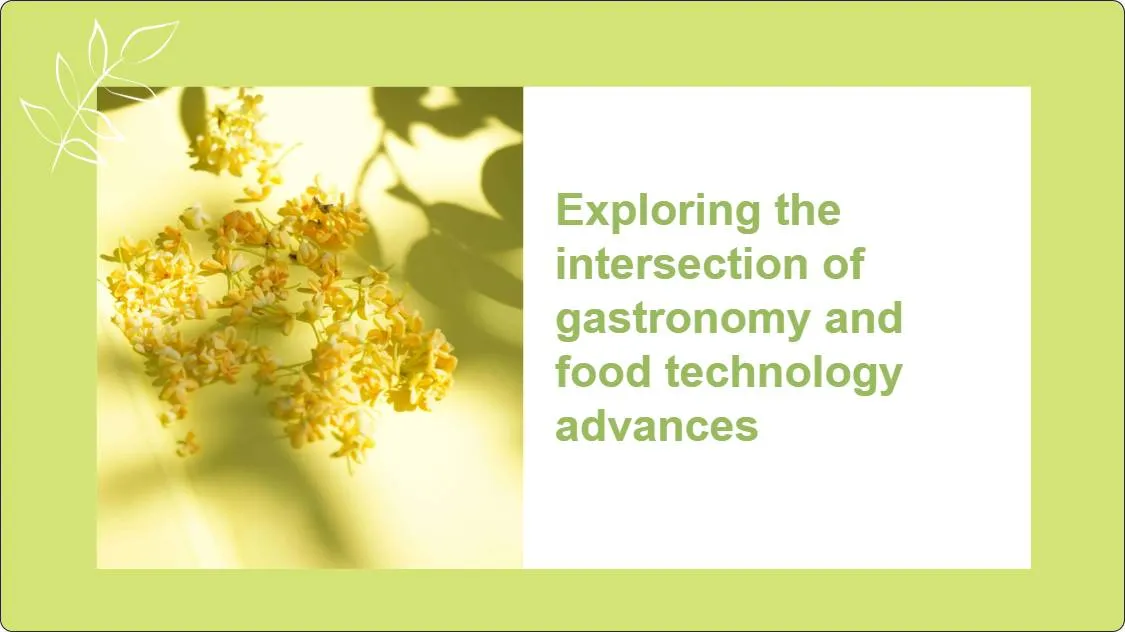 Exploring the intersection of gastronomy and food technology advances